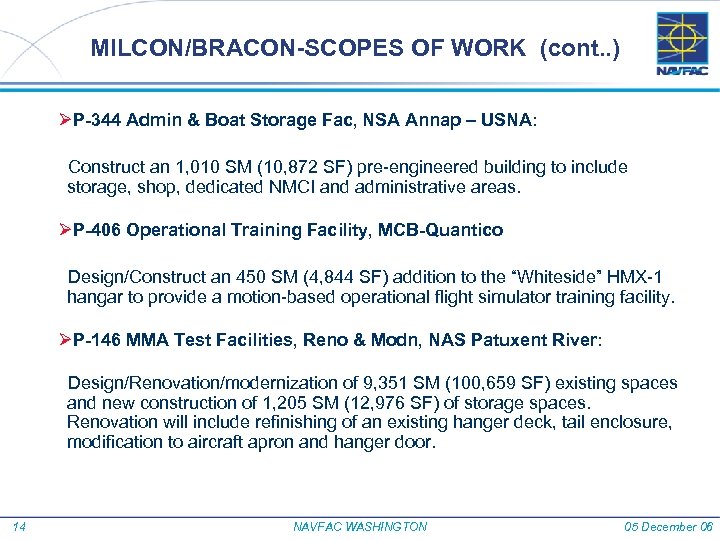 MILCON/BRACON-SCOPES OF WORK (cont..)

NAVFAC

➢P-344 Admin & Boat Storage Fac, NSA Annap – USNA:

Construct an 1,010 SM (10,872 SF) pre-engineered building to include storage, shop, dedicated NMCI and administrative areas.

➢P-406 Operational Training Facility, MCB-Quantico

Design/Construct an 450 SM (4,844 SF) addition to the "Whiteside" HMX-1 hangar to provide a motion-based operational flight simulator training facility.

➢P-146 MMA Test Facilities, Reno & Modn, NAS Patuxent River:

Design/Renovation/modernization of 9,351 SM (100,659 SF) existing spaces and new construction of 1,205 SM (12,976 SF) of storage spaces. Renovation will include refinishing of an existing hanger deck, tail enclosure, modification to aircraft apron and hanger door.

14 NAVFAC WASHINGTON 05 December 06